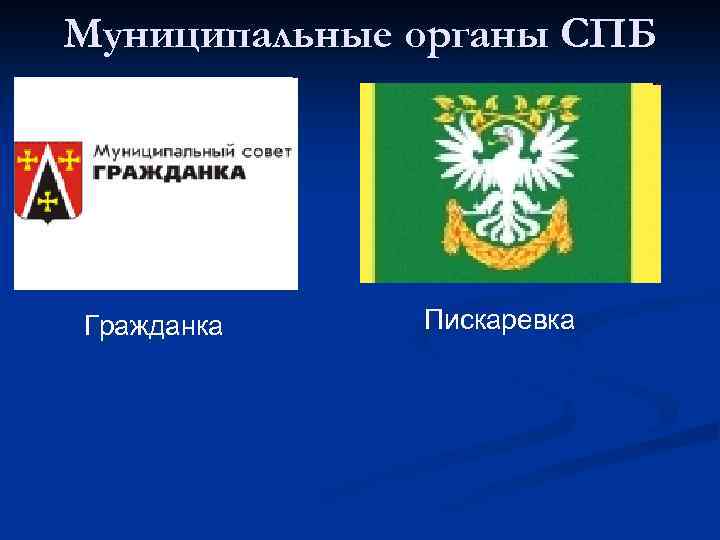 Муниципальные органы СПБ

Муниципальный совет
ГРАЖДАНКА

Гражданка

Пискаревка